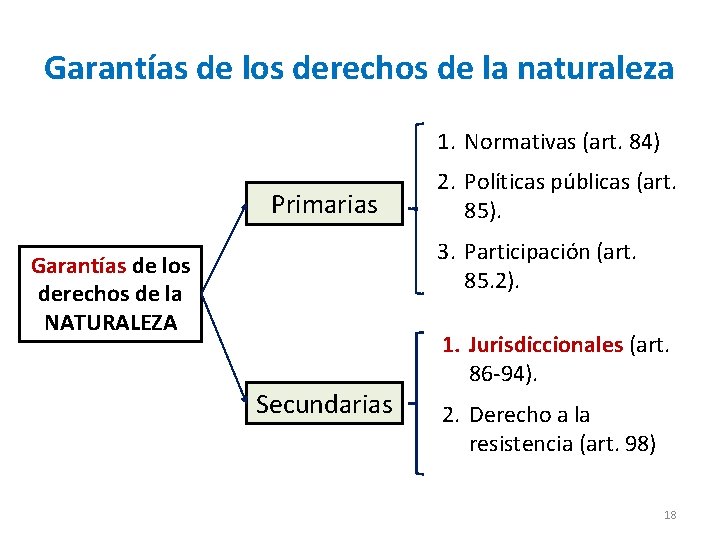 Garantías de los derechos de la naturaleza

Garantías de los derechos de la NATURALEZA

Primarias

1. Normativas (art. 84)
2. Políticas públicas (art. 85).
3. Participación (art. 85.2).

Secundarias

1. Jurisdiccionales (art. 86-94).
2. Derecho a la resistencia (art. 98)

18